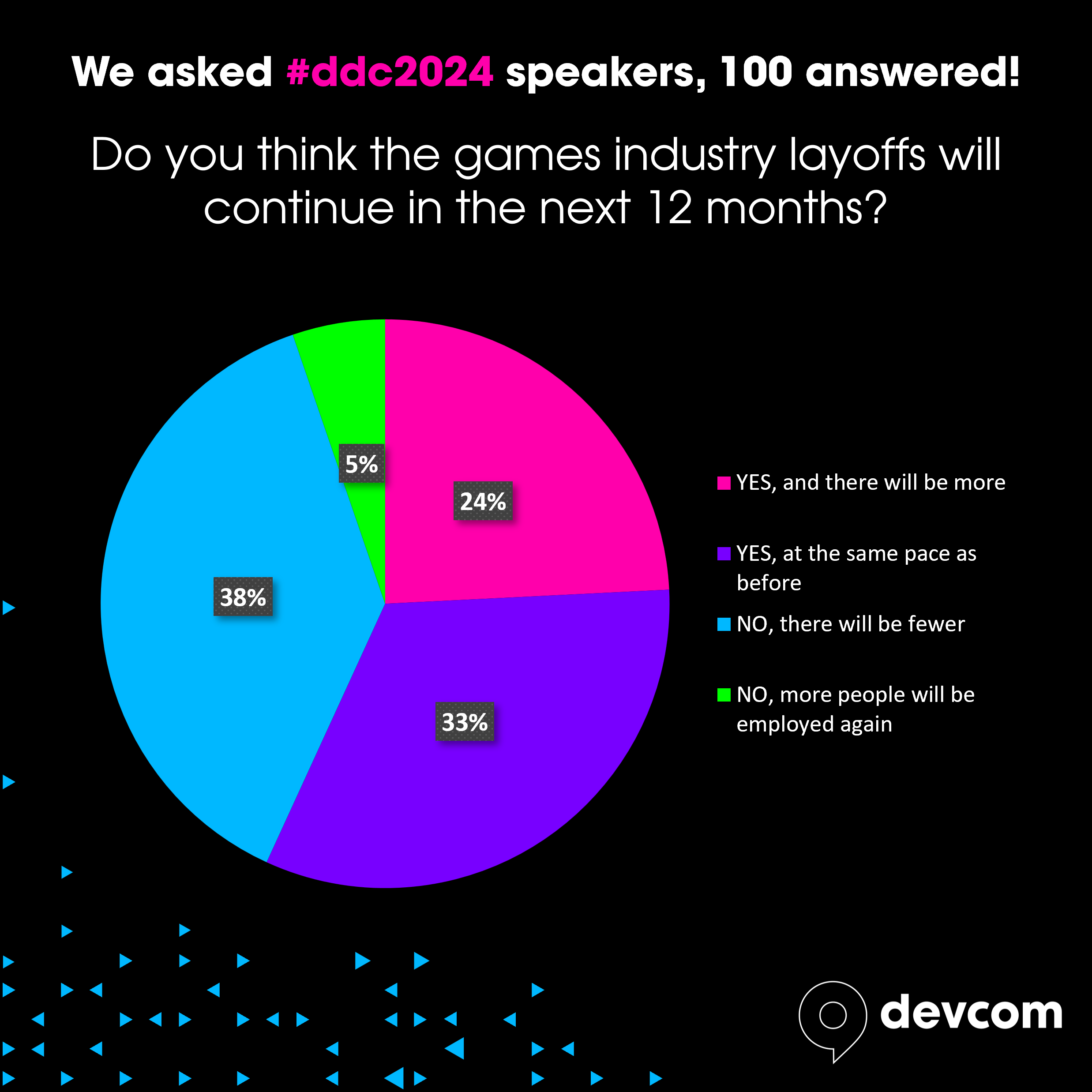 We asked #ddc2024 speakers, 100 answered!

Do you think the games industry layoffs will continue in the next 12 months?

5%

24%

38%

33%

YES, and there will be more

YES, at the same pace as before

NO, there will be fewer

NO, more people will be employed again

devcom